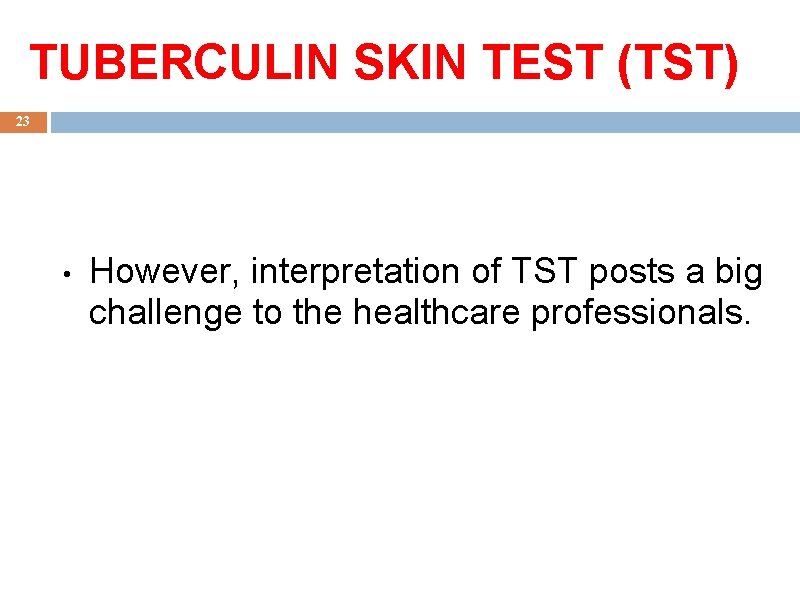 TUBERCULIN SKIN TEST (TST)

23

• However, interpretation of TST posts a big challenge to the healthcare professionals.